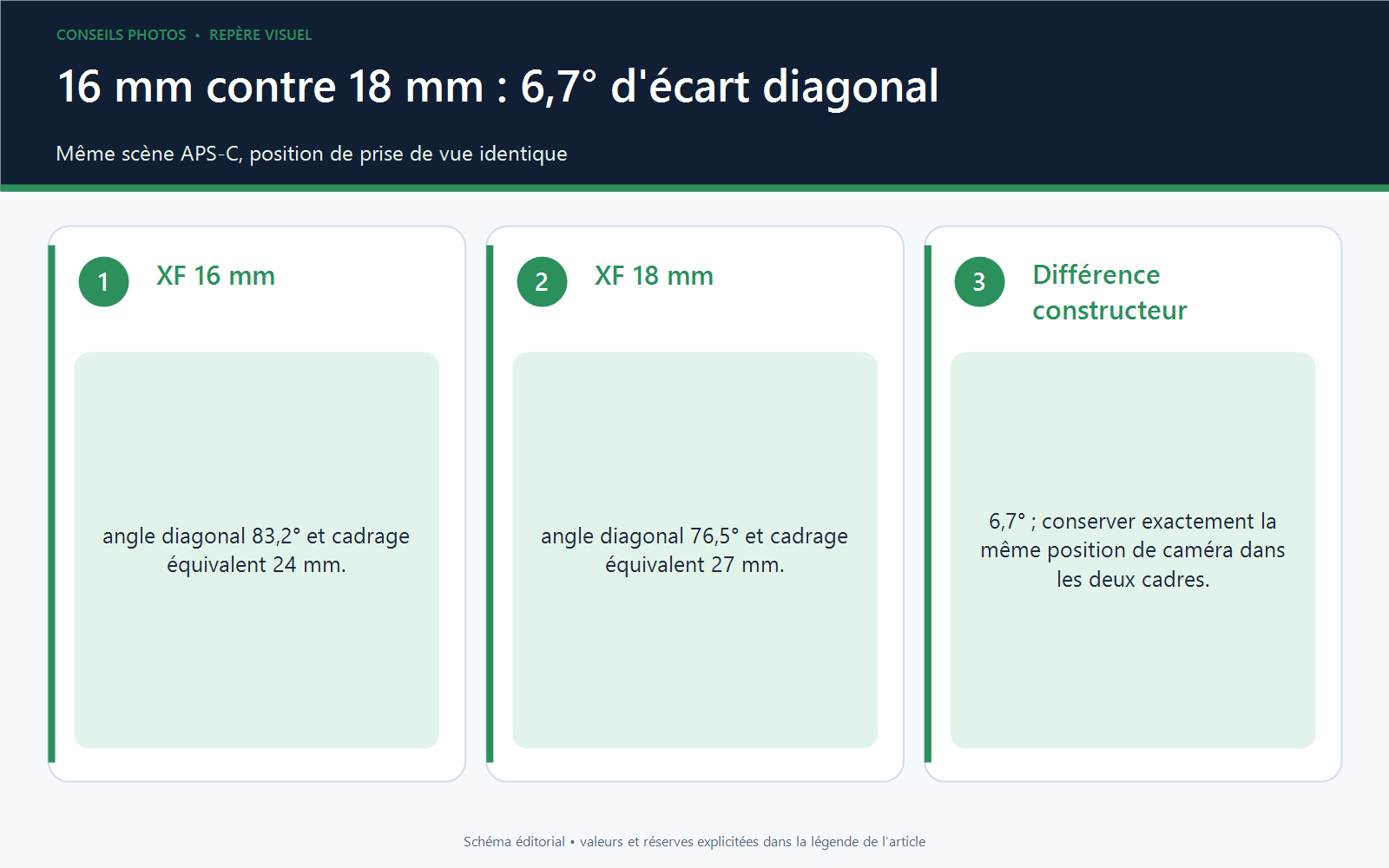 CONSEILS PHOTOS • REPÈRE VISUEL

16 mm contre 18 mm : 6,7° d'écart diagonal

Même scène APS-C, position de prise de vue identique

1 XF 16 mm

angle diagonal 83,2° et cadrage équivalent 24 mm.

2 XF 18 mm

angle diagonal 76,5° et cadrage équivalent 27 mm.

3 Différence constructeur

6,7° ; conserver exactement la même position de caméra dans les deux cadres.

Schéma éditorial • valeurs et réserves explicitées dans la légende de l'article